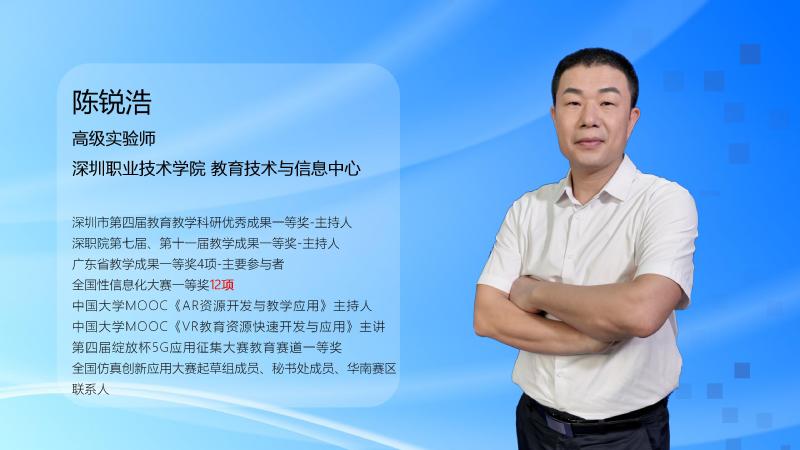 陈锐浩

高级实验师

深圳职业技术学院 教育技术与信息中心

深圳市第四届教育教学科研优秀成果一等奖-主持人
深职院第七届、第十一届教学成果一等奖-主持人
广东省教学成果一等奖4项-主要参与者
全国性信息化大赛一等奖12项
中国大学MOOC《AR资源开发与教学应用》主持人
中国大学MOOC《VR教育资源快速开发与应用》主讲
第四届绽放杯5G应用征集大赛教育赛道一等奖
全国仿真创新应用大赛起草组成员、秘书处成员、华南赛区联系人